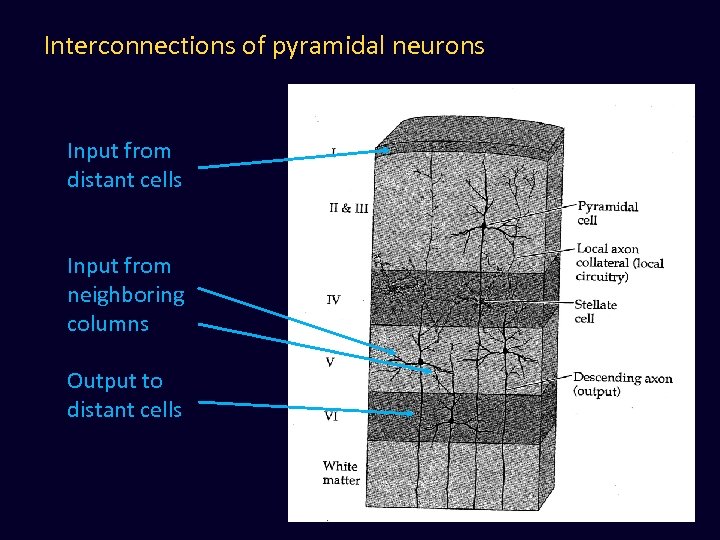 Interconnections of pyramidal neurons

Input from distant cells

Input from neighboring columns

Output to distant cells

I

II & III

IV

V

VI

White matter

Pyramidal cell

Local axon collateral (local circuitry)

Stellate cell

Descending axon (output)